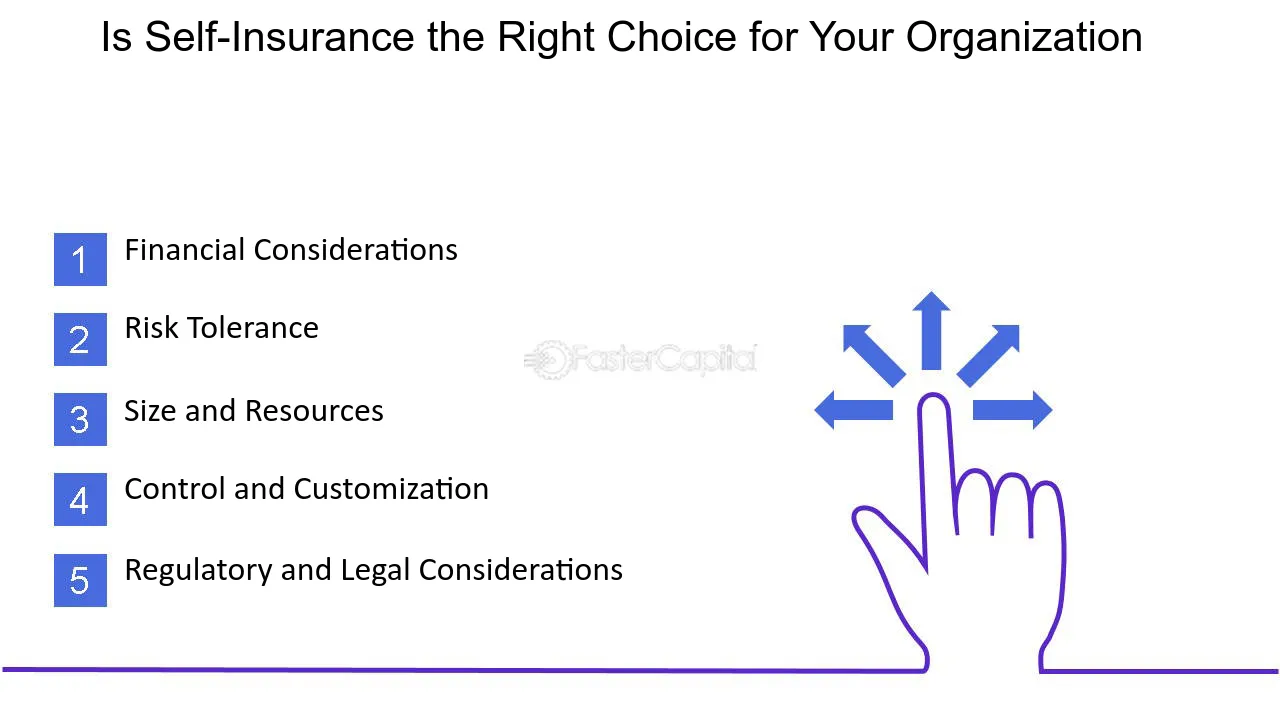 Is Self-Insurance the Right Choice for Your Organization

1 Financial Considerations

2 Risk Tolerance

3 Size and Resources

4 Control and Customization

5 Regulatory and Legal Considerations

FasterCapital